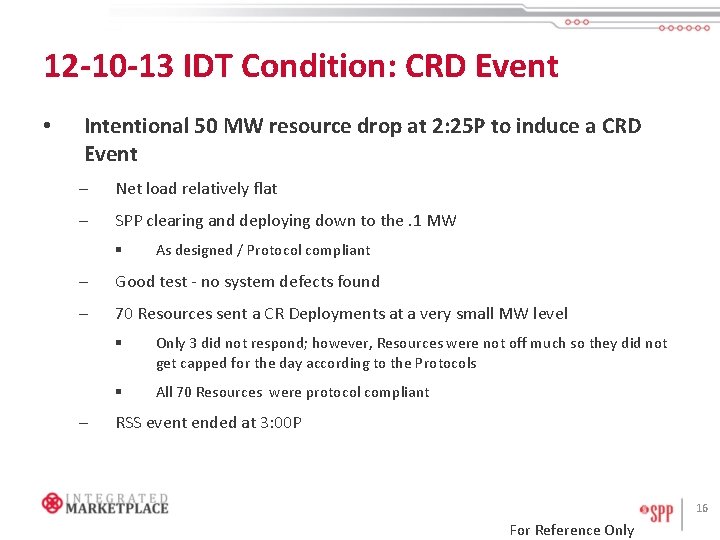 12-10-13 IDT Condition: CRD Event

• Intentional 50 MW resource drop at 2:25P to induce a CRD Event

– Net load relatively flat

– SPP clearing and deploying down to the .1 MW

▪ As designed / Protocol compliant

– Good test - no system defects found

– 70 Resources sent a CR Deployments at a very small MW level

▪ Only 3 did not respond; however, Resources were not off much so they did not get capped for the day according to the Protocols

▪ All 70 Resources were protocol compliant

– RSS event ended at 3:00P

INTEGRATED MARKETPLACE

SPP

16

For Reference Only